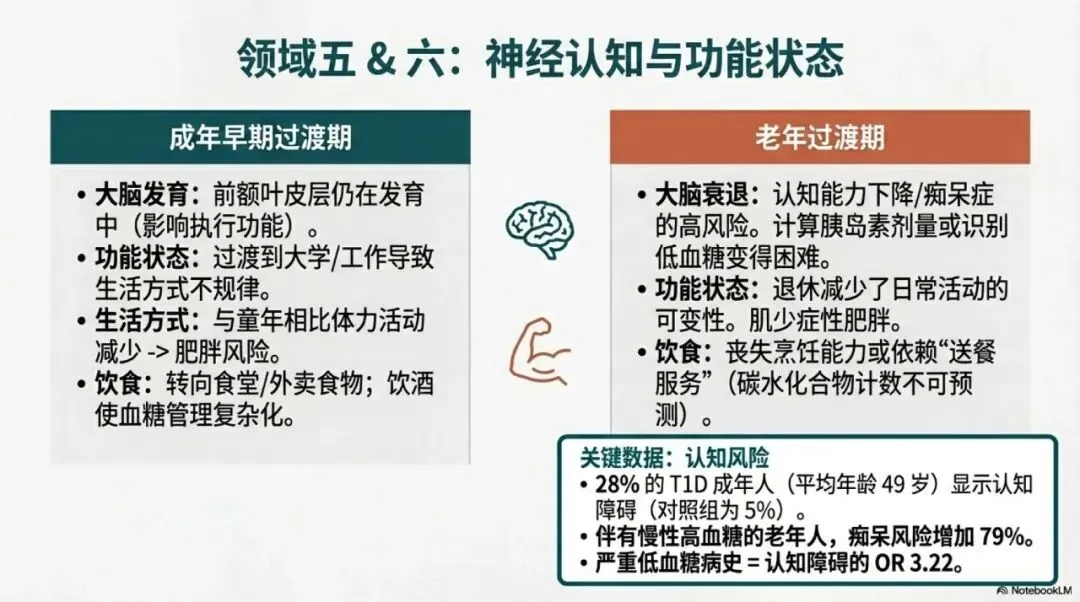 领域五 & 六：神经认知与功能状态

成年早期过渡期

• 大脑发育：前额叶皮层仍在发育中（影响执行功能）。
• 功能状态：过渡到大学/工作导致生活方式不规律。
• 生活方式：与童年相比体力活动减少 -> 肥胖风险。
• 饮食：转向食堂/外卖食物；饮酒使血糖管理复杂化。

老年过渡期

• 大脑衰退：认知能力下降/痴呆症的高风险。计算胰岛素剂量或识别低血糖变得困难。
• 功能状态：退休减少了日常活动的可变性。肌少症性肥胖。
• 饮食：丧失烹饪能力或依赖“送餐服务”（碳水化合物计数不可预测）。

关键数据：认知风险
• 28% 的 T1D 成年人（平均年龄 49 岁）显示认知障碍（对照组为 5%）。
• 伴有慢性高血糖的老年人，痴呆风险增加 79%。
• 严重低血糖病史 = 认知障碍的 OR 3.22。

NotebookLM